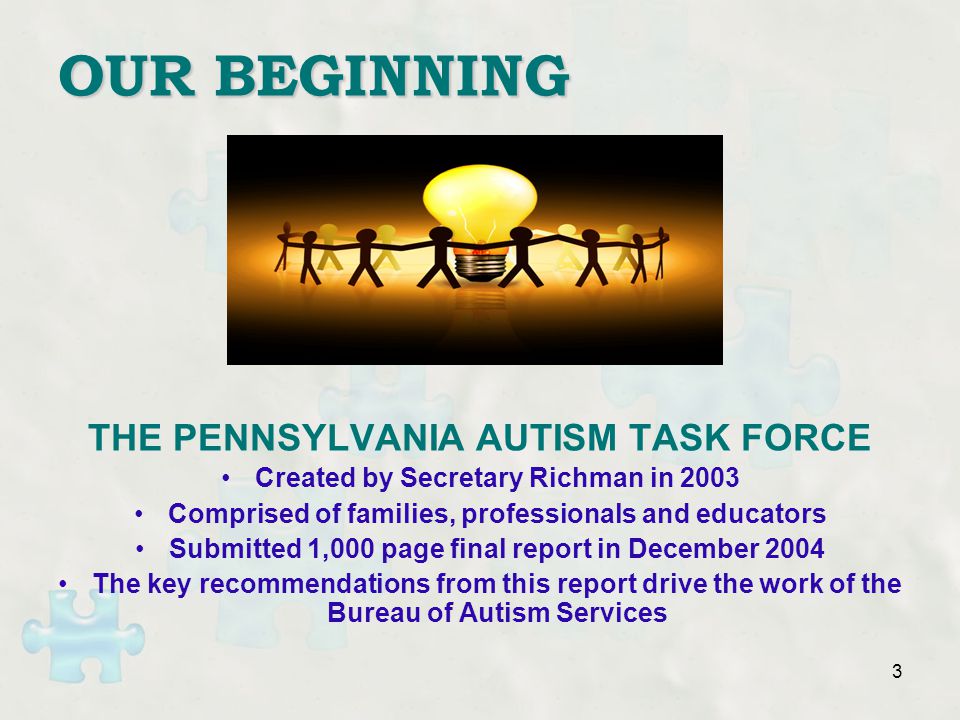 OUR BEGINNING

THE PENNSYLVANIA AUTISM TASK FORCE

• Created by Secretary Richman in 2003
• Comprised of families, professionals and educators
• Submitted 1,000 page final report in December 2004
• The key recommendations from this report drive the work of the Bureau of Autism Services

3